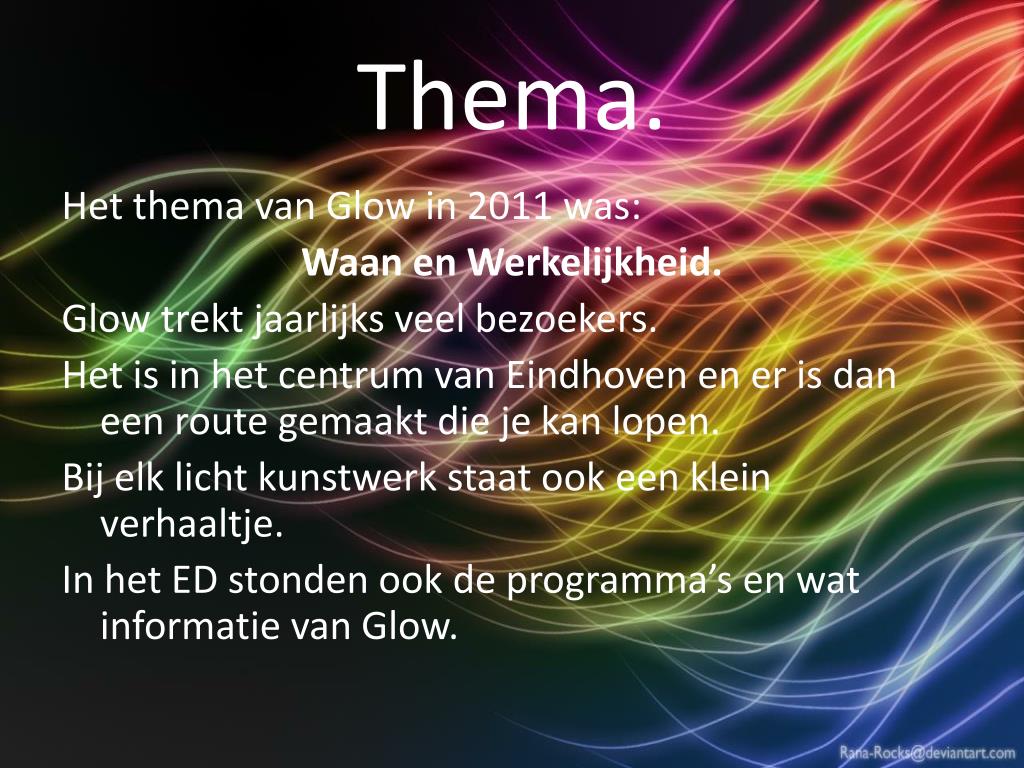 Thema.

Het thema van Glow in 2011 was:

Waan en Werkelijkheid.

Glow trekt jaarlijks veel bezoekers.

Het is in het centrum van Eindhoven en er is dan een route gemaakt die je kan lopen.

Bij elk licht kunstwerk staat ook een klein verhaaltje.

In het ED stonden ook de programma’s en wat informatie van Glow.

Rana-Rocks@deviantart.com